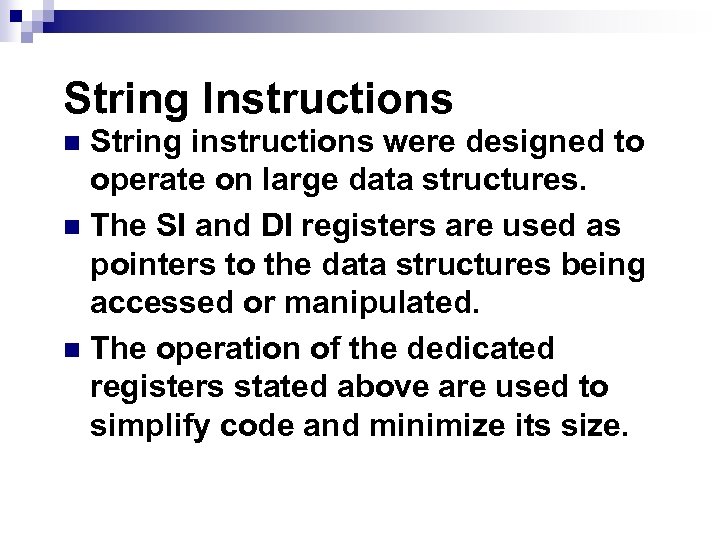 String Instructions

String instructions were designed to operate on large data structures.

The SI and DI registers are used as pointers to the data structures being accessed or manipulated.

The operation of the dedicated registers stated above are used to simplify code and minimize its size.